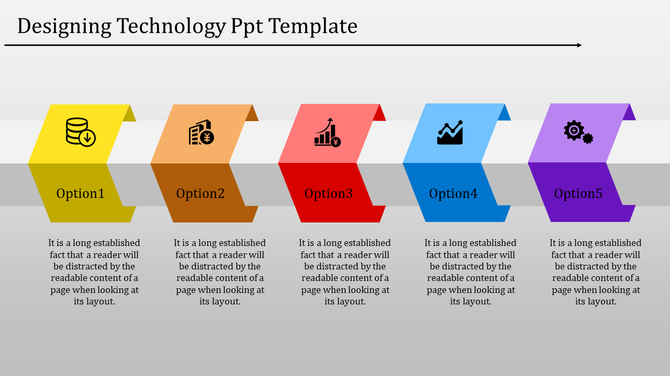 Designing Technology Ppt Template

Option1

It is a long established fact that a reader will be distracted by the readable content of a page when looking at its layout.

Option2

It is a long established fact that a reader will be distracted by the readable content of a page when looking at its layout.

Option3

It is a long established fact that a reader will be distracted by the readable content of a page when looking at its layout.

Option4

It is a long established fact that a reader will be distracted by the readable content of a page when looking at its layout.

Option5

It is a long established fact that a reader will be distracted by the readable content of a page when looking at its layout.